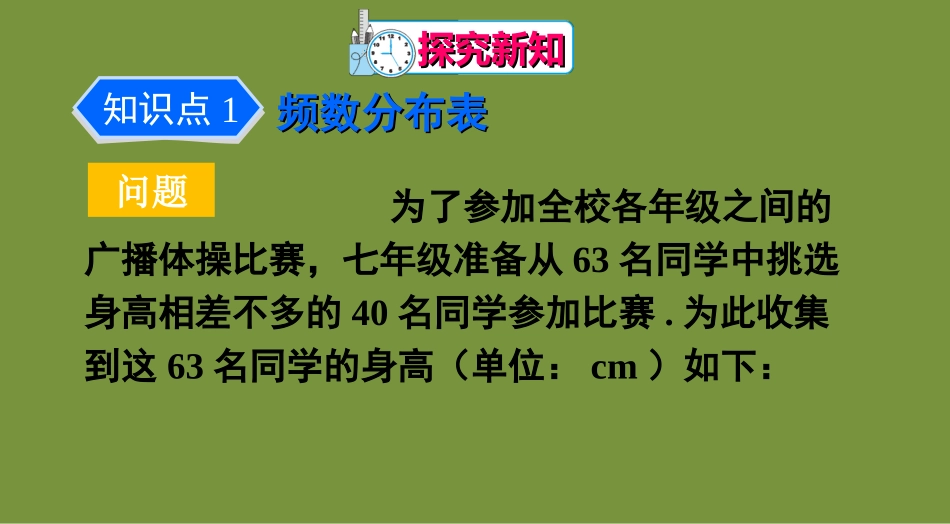 探究新知

知识点 1 频数分布表

问题

为了参加全校各年级之间的广播体操比赛，七年级准备从 63 名同学中挑选身高相差不多的 40 名同学参加比赛 . 为此收集到这 63 名同学的身高（单位： cm ）如下：